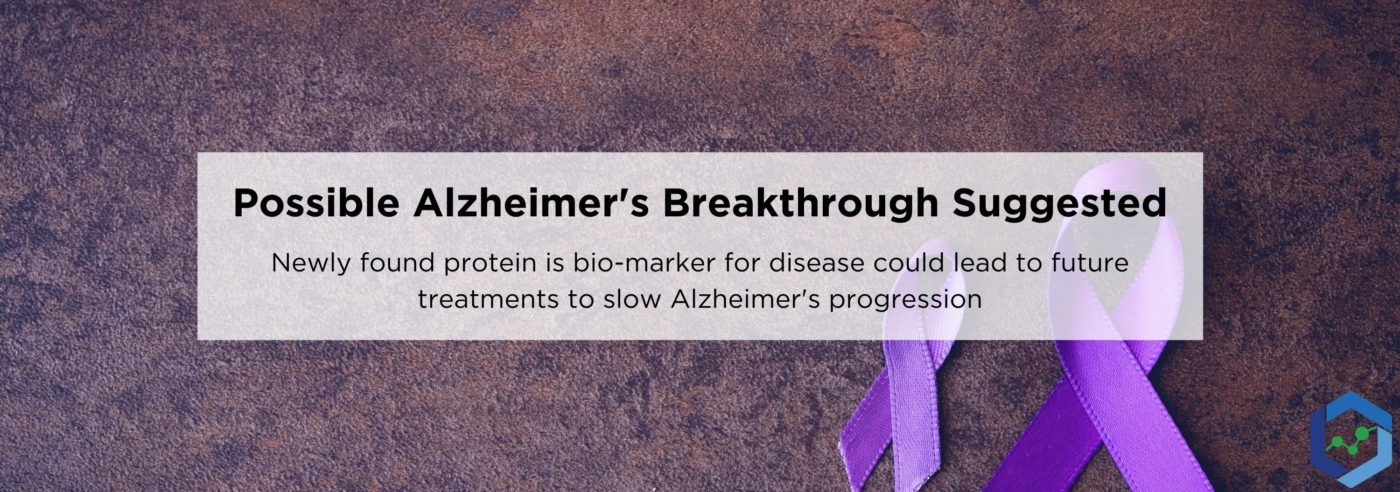 Possible Alzheimer's Breakthrough Suggested

Newly found protein is bio-marker for disease could lead to future treatments to slow Alzheimer's progression